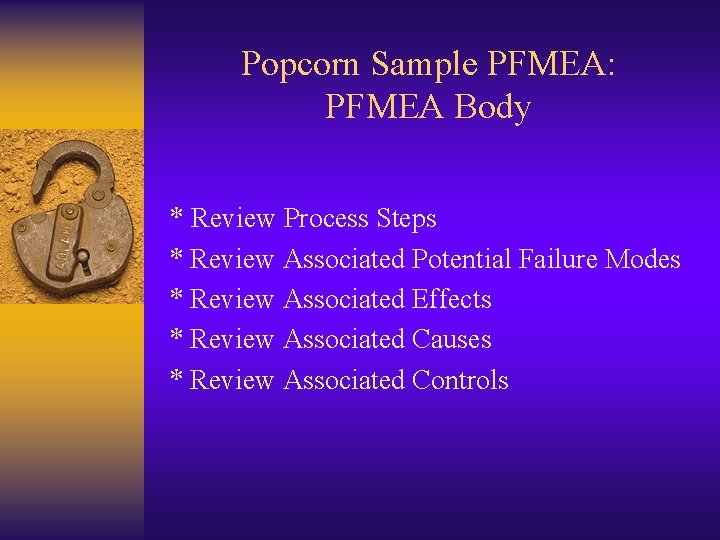 Popcorn Sample PFMEA:
PFMEA Body

* Review Process Steps
* Review Associated Potential Failure Modes
* Review Associated Effects
* Review Associated Causes
* Review Associated Controls